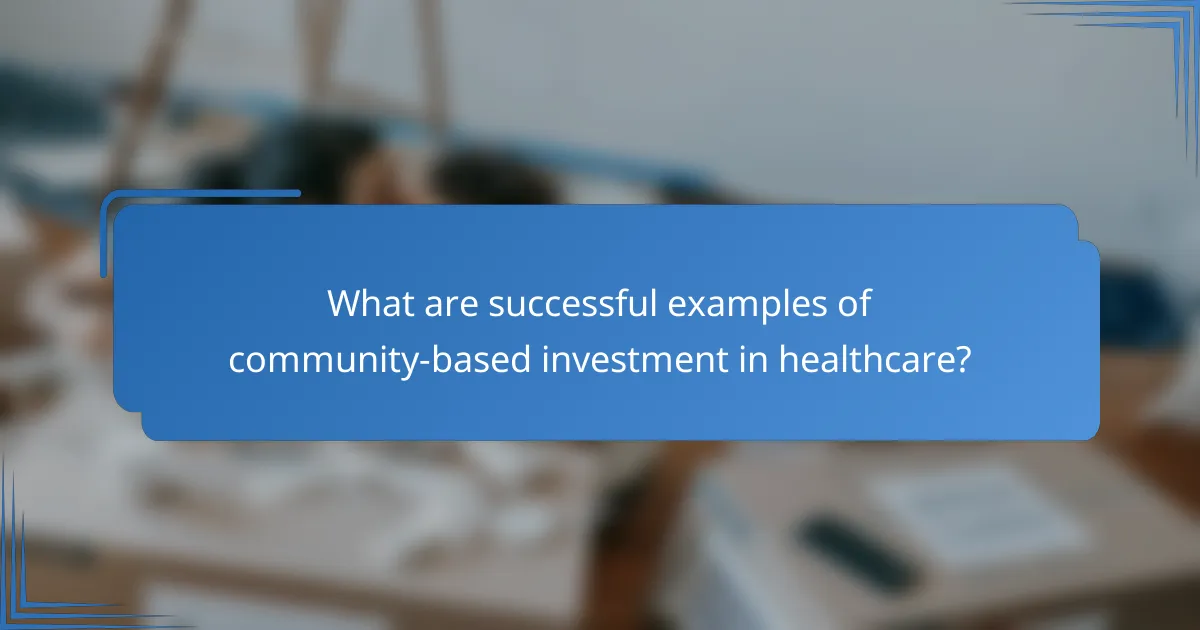 What are successful examples of community-based investment in healthcare?